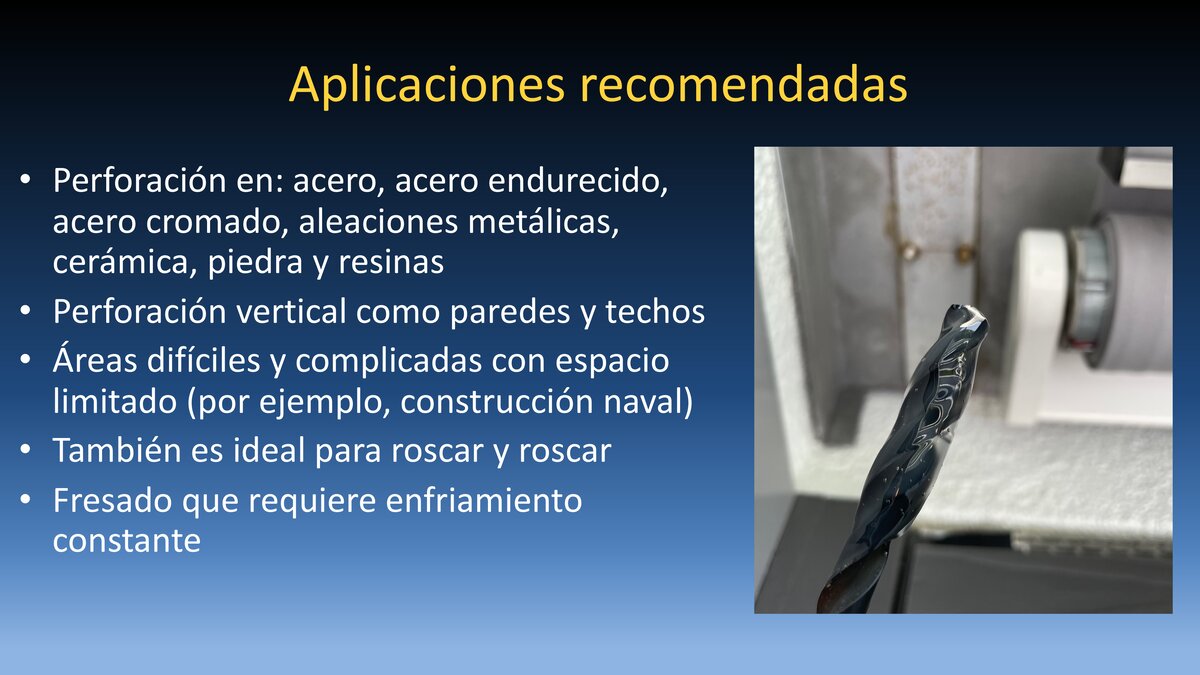 Aplicaciones recomendadas

• Perforación en: acero, acero endurecido, acero cromado, aleaciones metálicas, cerámica, piedra y resinas
• Perforación vertical como paredes y techos
• Áreas difíciles y complicadas con espacio limitado (por ejemplo, construcción naval)
• También es ideal para roscar y roscar
• Fresado que requiere enfriamiento constante